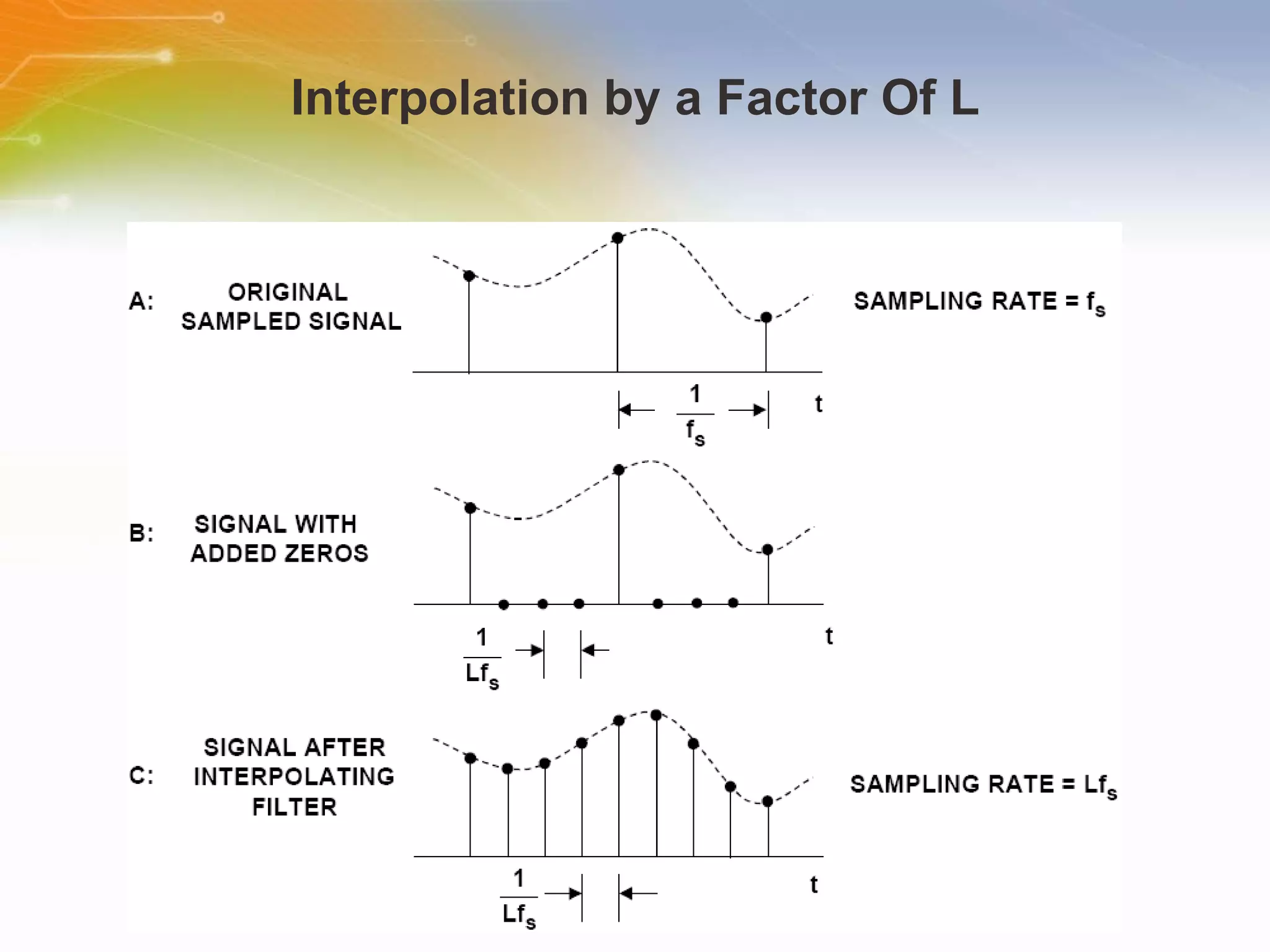 Interpolation by a Factor Of L

A: ORIGINAL SAMPLED SIGNAL

SAMPLING RATE = $f_s$

$\frac{1}{f_s}$

t

B: SIGNAL WITH ADDED ZEROS

$\frac{1}{Lf_s}$

t

C: SIGNAL AFTER INTERPOLATING FILTER

SAMPLING RATE = $Lf_s$

$\frac{1}{Lf_s}$

t